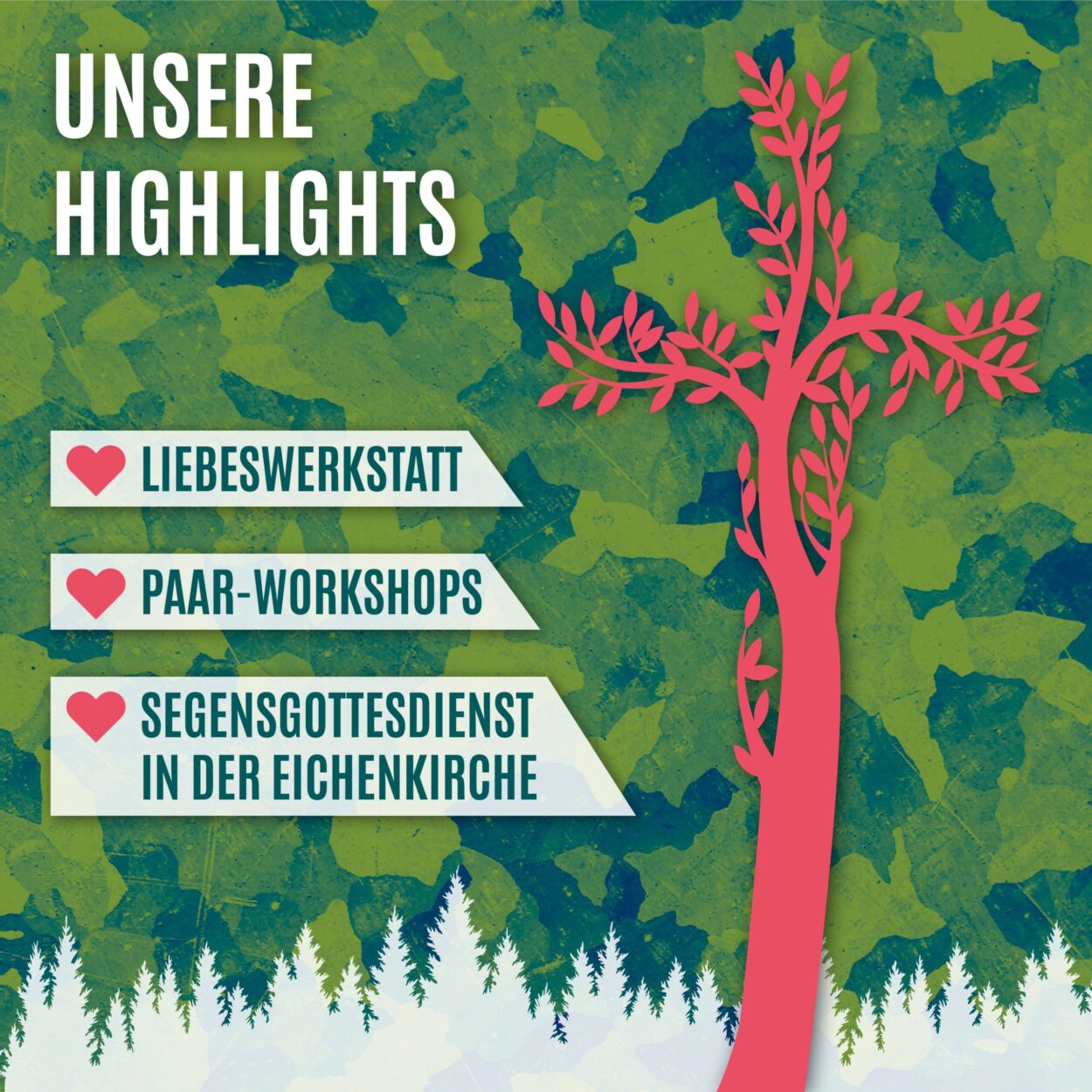 UNSERE HIGHLIGHTS

LIEBESWERKSTATT

PAAR-WORKSHOPS

SEGENSGOTTESDIENST IN DER EICHENKIRCHE